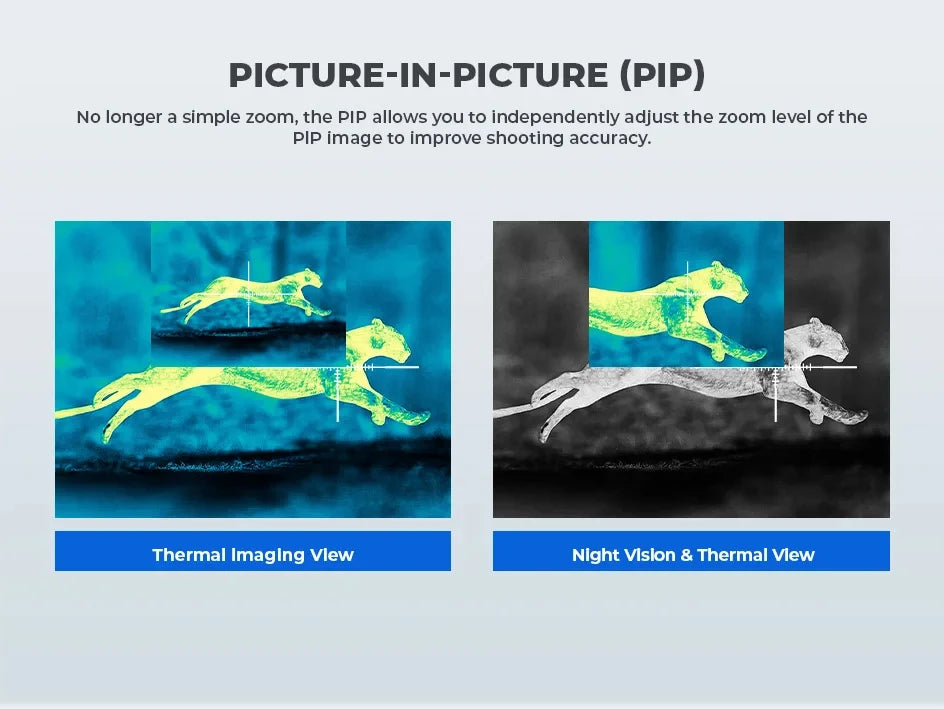 PICTURE-IN-PICTURE (PIP)

No longer a simple zoom, the PIP allows you to independently adjust the zoom level of the PIP image to improve shooting accuracy.

Thermal Imaging View

Night Vision & Thermal View